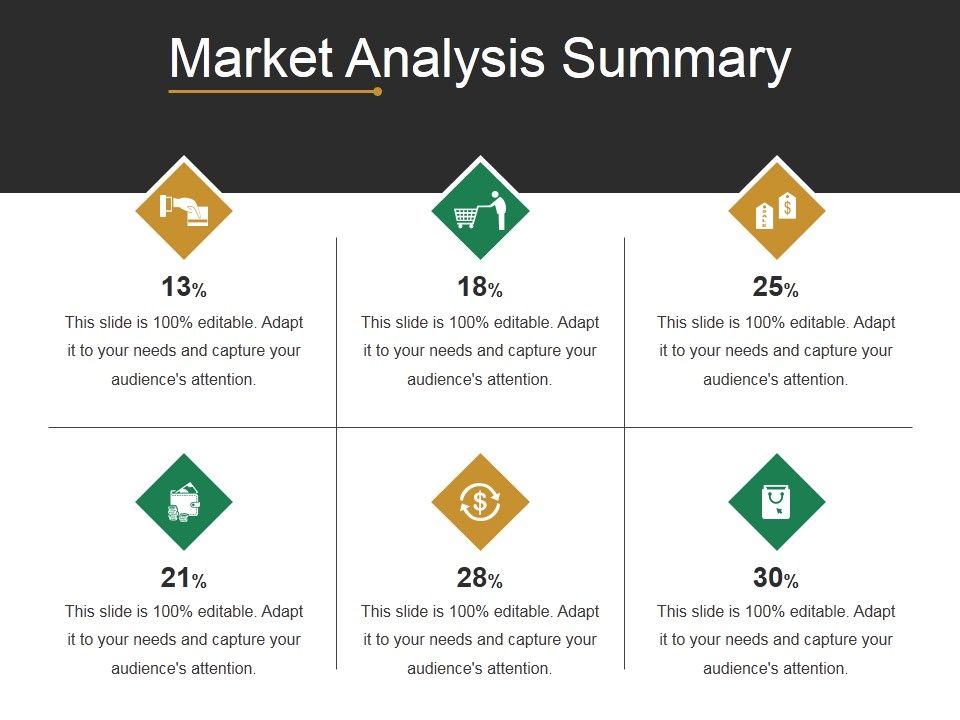 Market Analysis Summary

13%
This slide is 100% editable. Adapt it to your needs and capture your audience's attention.

18%
This slide is 100% editable. Adapt it to your needs and capture your audience's attention.

25%
This slide is 100% editable. Adapt it to your needs and capture your audience's attention.

21%
This slide is 100% editable. Adapt it to your needs and capture your audience's attention.

28%
This slide is 100% editable. Adapt it to your needs and capture your audience's attention.

30%
This slide is 100% editable. Adapt it to your needs and capture your audience's attention.